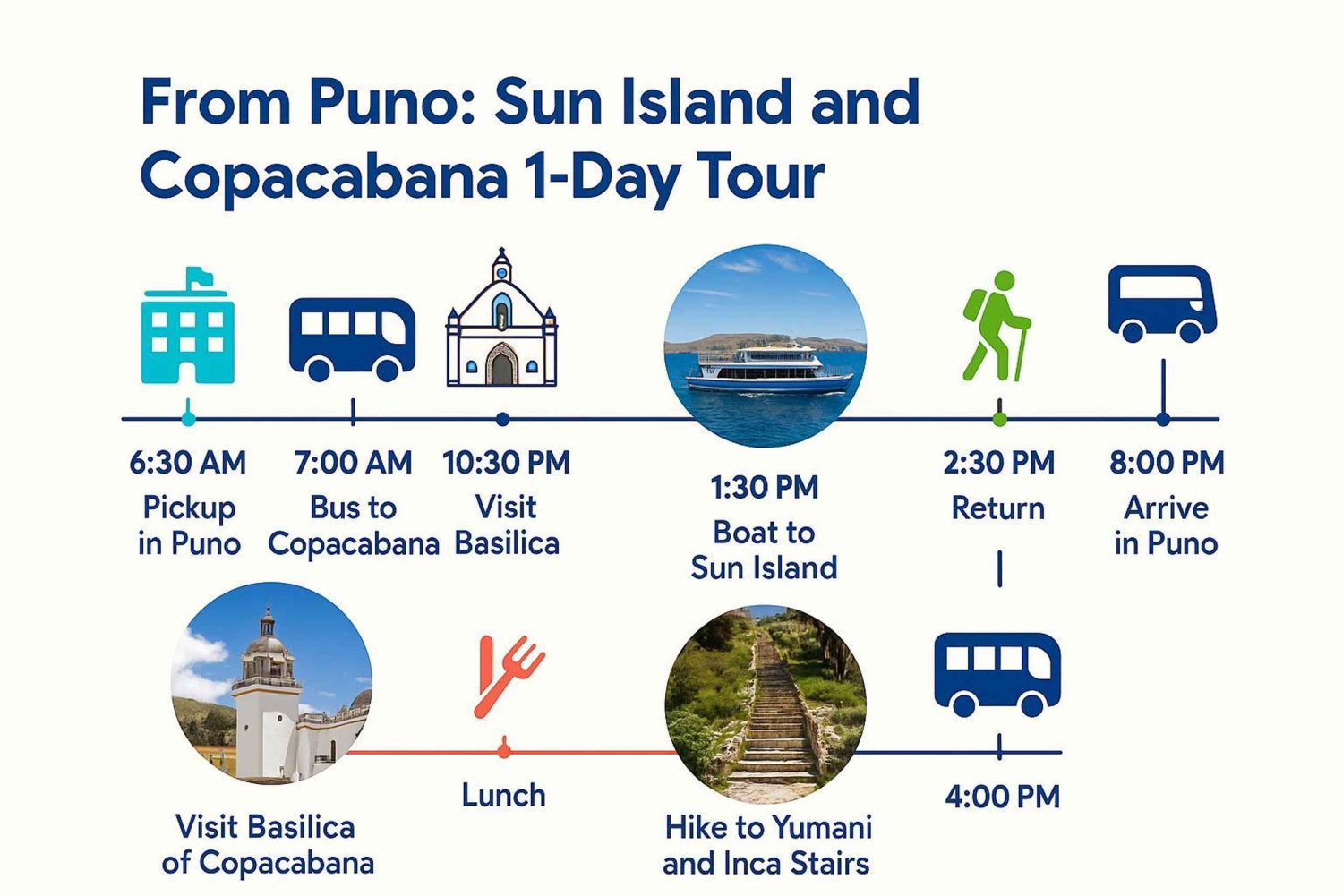 From Puno: Sun Island and Copacabana 1-Day Tour

6:30 AM
Pickup in Puno

7:00 AM
Bus to Copacabana

10:30 PM
Visit Basilica

1:30 PM
Boat to Sun Island

2:30 PM
Return

8:00 PM
Arrive in Puno

Visit Basilica of Copacabana

Lunch

Hike to Yumani and Inca Stairs

4:00 PM